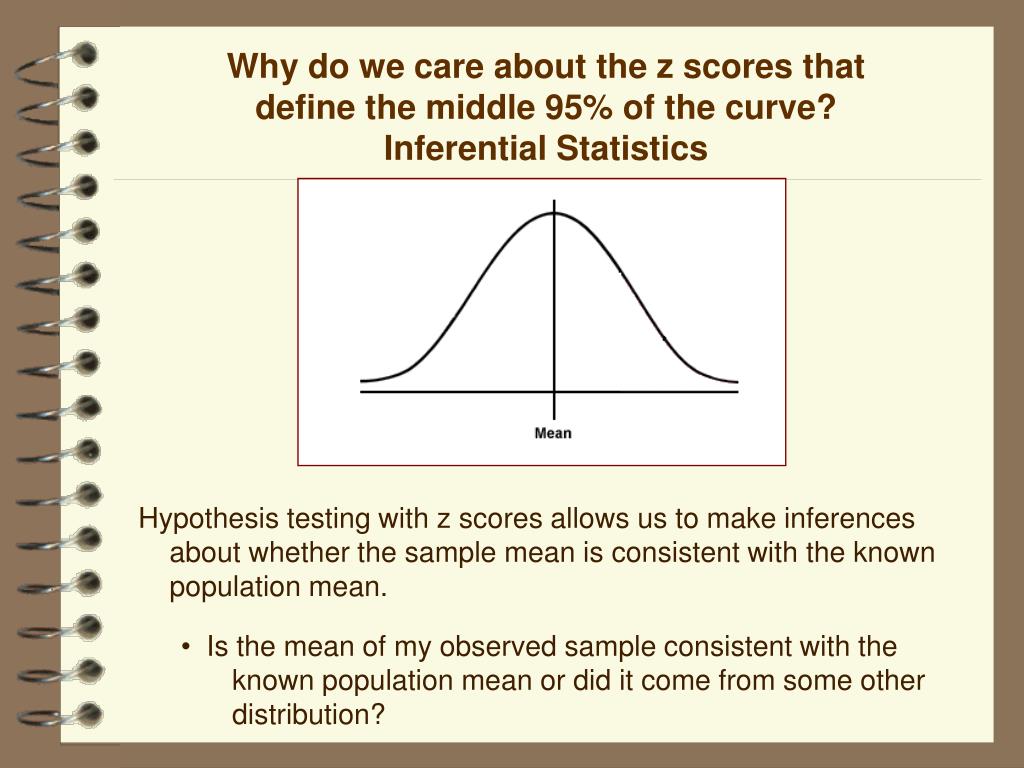 Why do we care about the z scores that define the middle 95% of the curve? Inferential Statistics

Mean

Hypothesis testing with z scores allows us to make inferences about whether the sample mean is consistent with the known population mean.

• Is the mean of my observed sample consistent with the known population mean or did it come from some other distribution?